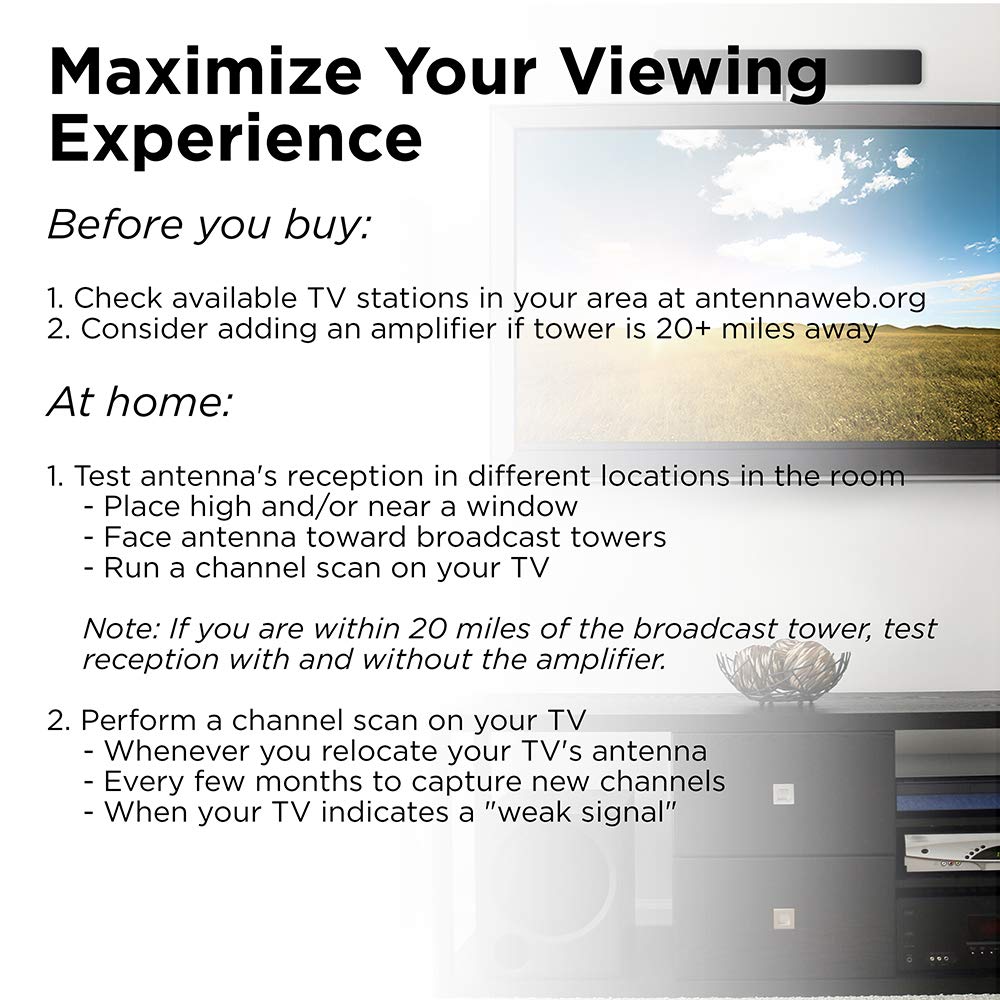 Maximize Your Viewing Experience

Before you buy:

1. Check available TV stations in your area at antennaweb.org
2. Consider adding an amplifier if tower is 20+ miles away

At home:

1. Test antenna's reception in different locations in the room
- Place high and/or near a window
- Face antenna toward broadcast towers
- Run a channel scan on your TV

Note: If you are within 20 miles of the broadcast tower, test reception with and without the amplifier.

2. Perform a channel scan on your TV
- Whenever you relocate your TV's antenna
- Every few months to capture new channels
- When your TV indicates a "weak signal"